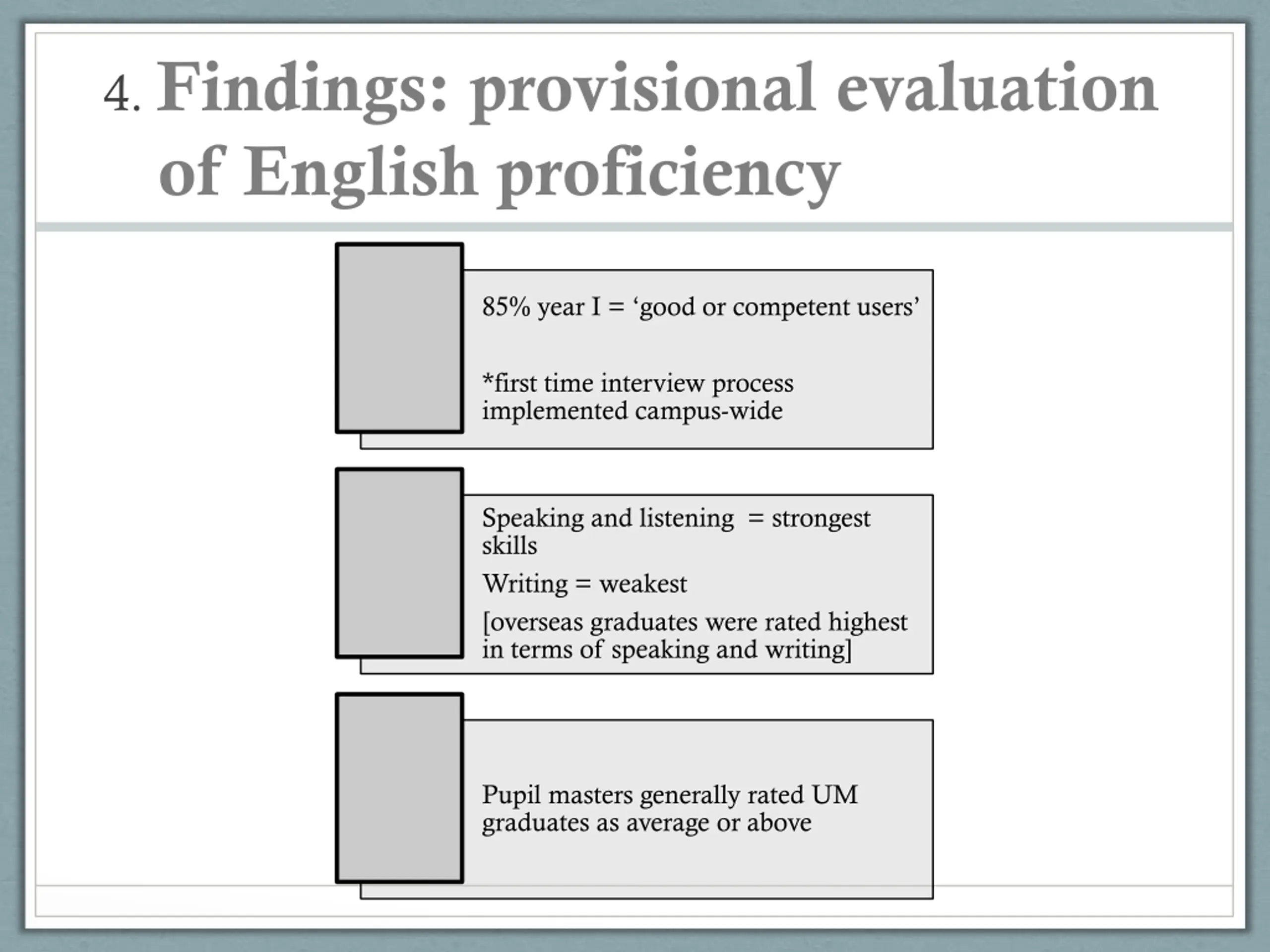 4. Findings: provisional evaluation of English proficiency

85% year I = ‘good or competent users’

*first time interview process implemented campus-wide

Speaking and listening = strongest skills

Writing = weakest

[overseas graduates were rated highest in terms of speaking and writing]

Pupil masters generally rated UM graduates as average or above